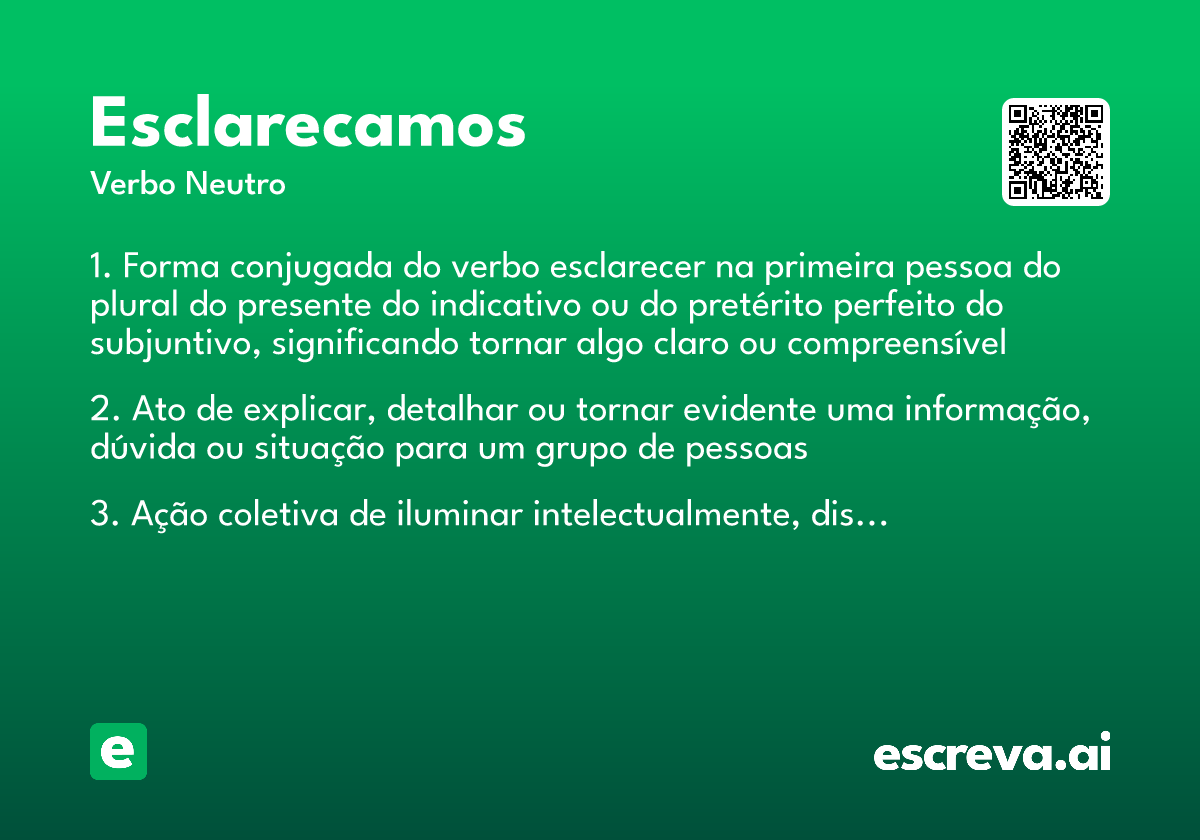 Esclarecamos
Verbo Neutro

1. Forma conjugada do verbo esclarecer na primeira pessoa do plural do presente do indicativo ou do pretérito perfeito do subjuntivo, significando tornar algo claro ou compreensível

2. Ato de explicar, detalhar ou tornar evidente uma informação, dúvida ou situação para um grupo de pessoas

3. Ação coletiva de iluminar intelectualmente, dis...

e

escreva.ai